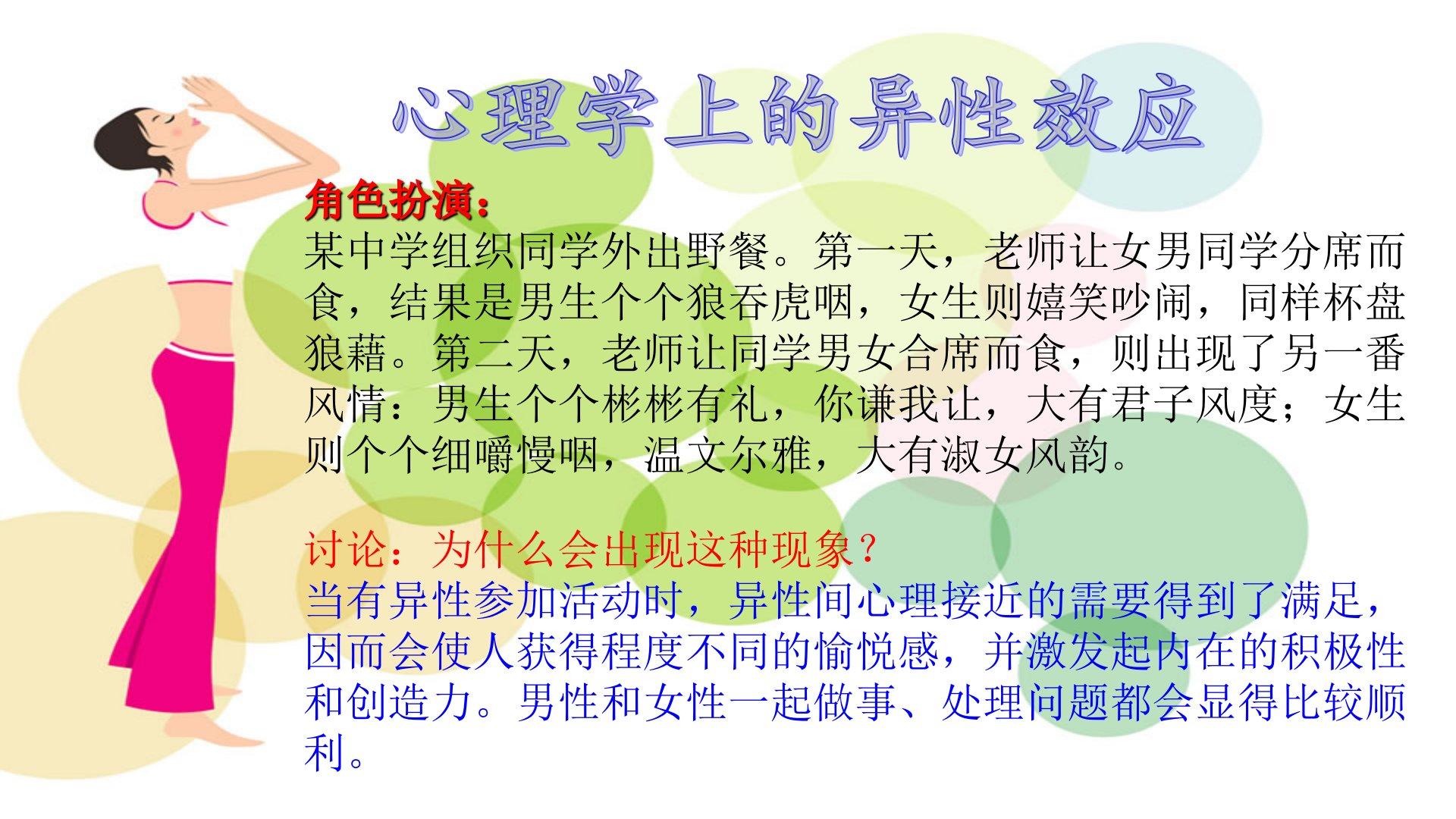 心理学上的异性效应

角色扮演：
某中学组织同学外出野餐。第一天，老师让女男同学分席而食，结果是男生个个狼吞虎咽，女生则嬉笑吵闹，同样杯盘狼藉。第二天，老师让同学男女合席而食，则出现了另一番风情：男生个个彬彬有礼，你谦我让，大有君子风度；女生则个个细嚼慢咽，温文尔雅，大有淑女风韵。

讨论：为什么会出现这种现象？
当有异性参加活动时，异性间心理接近的需要得到了满足，因而会使人获得程度不同的愉悦感，并激发起内在的积极性和创造力。男性和女性一起做事、处理问题都会显得比较顺利。